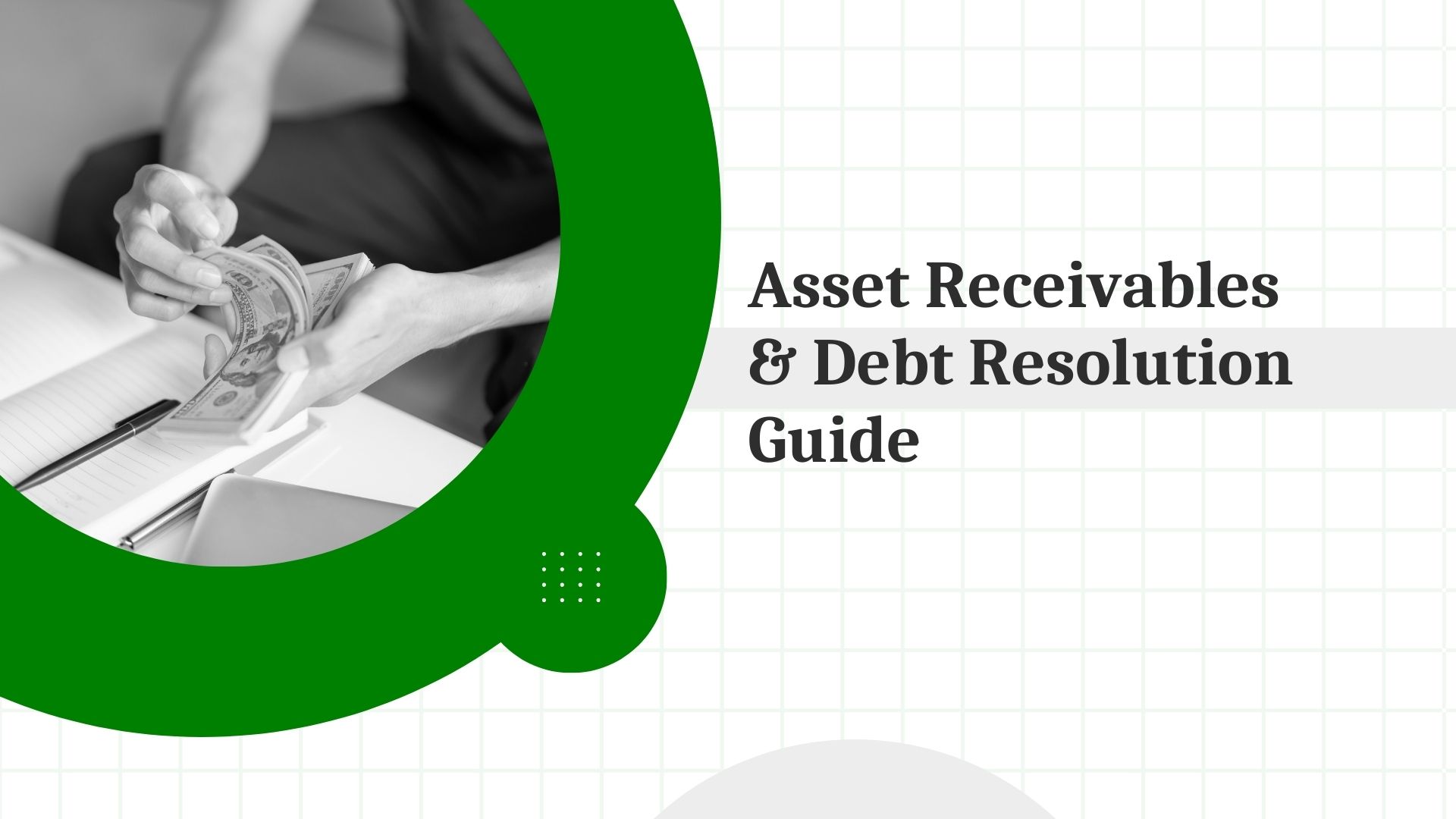 Asset Receivables & Debt Resolution Guide